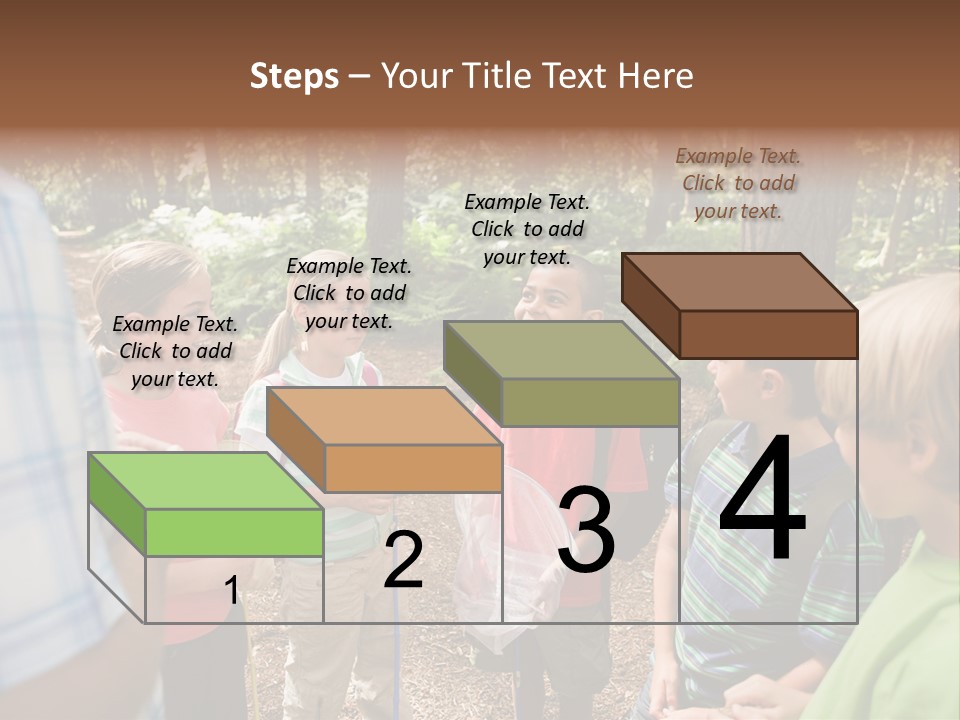 Steps – Your Title Text Here

Example Text. Click to add your text.

Example Text. Click to add your text.

Example Text. Click to add your text.

Example Text. Click to add your text.

1

2

3

4